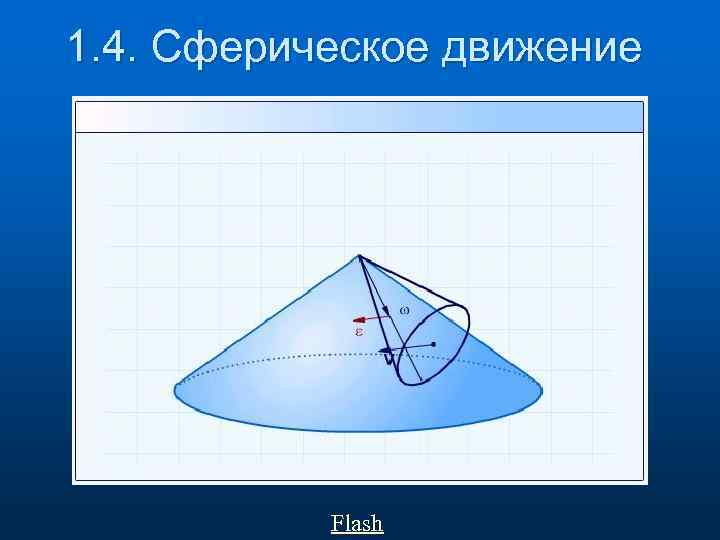 1.4. Сферическое движение

$\omega$

$\varepsilon$

Flash